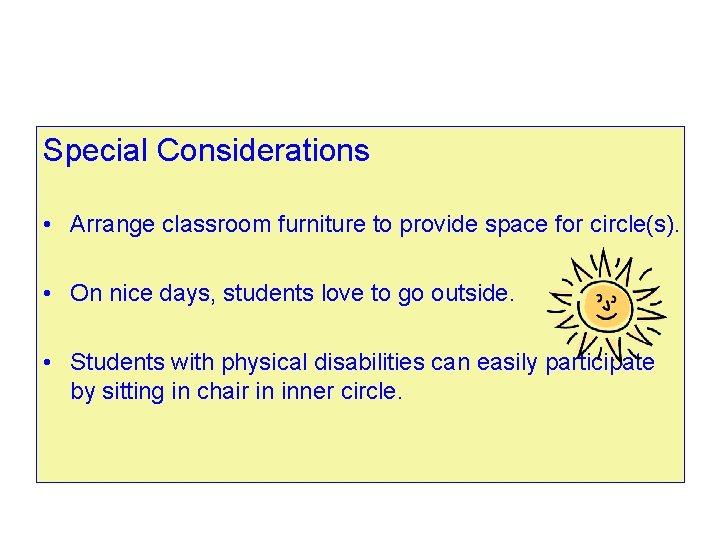 Special Considerations

• Arrange classroom furniture to provide space for circle(s).

• On nice days, students love to go outside.

• Students with physical disabilities can easily participate by sitting in chair in inner circle.